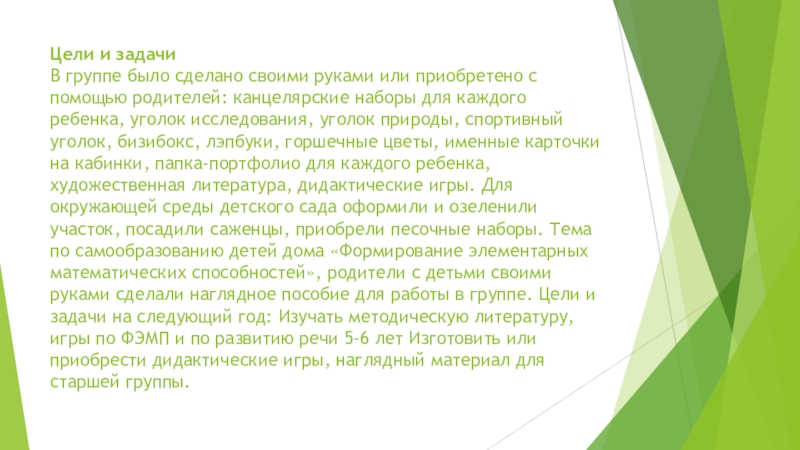 Цели и задачи
В группе было сделано своими руками или приобретено с помощью родителей: канцелярские наборы для каждого ребенка, уголок исследования, уголок природы, спортивный уголок, бизибокс, лэпбуки, горшечные цветы, именные карточки на кабинки, папка-портфолио для каждого ребенка, художественная литература, дидактические игры. Для окружающей среды детского сада оформили и озеленили участок, посадили саженцы, приобрели песочные наборы. Тема по самообразованию детей дома «Формирование элементарных математических способностей», родители с детьми своими руками сделали наглядное пособие для работы в группе. Цели и задачи на следующий год: Изучать методическую литературу, игры по ФЭМП и по развитию речи 5-6 лет Изготовить или приобрести дидактические игры, наглядный материал для старшей группы.